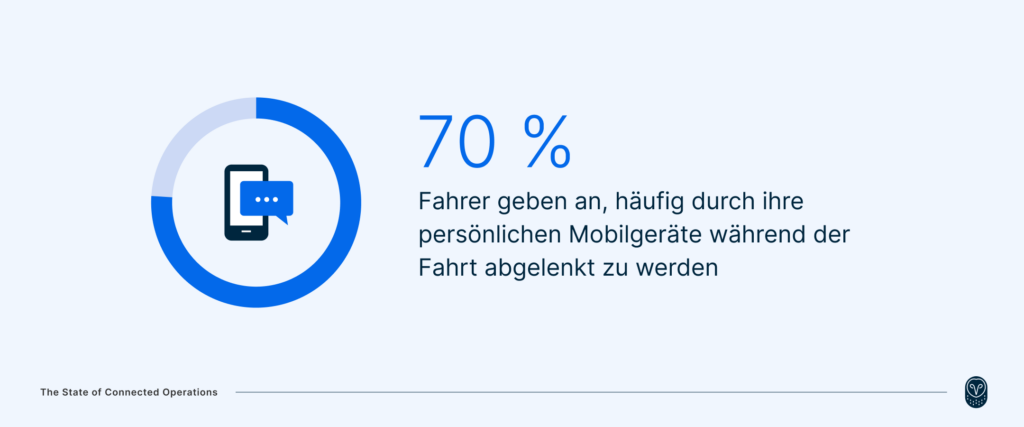 70 %

Fahrer geben an, häufig durch ihre persönlichen Mobilgeräte während der Fahrt abgelenkt zu werden

The State of Connected Operations